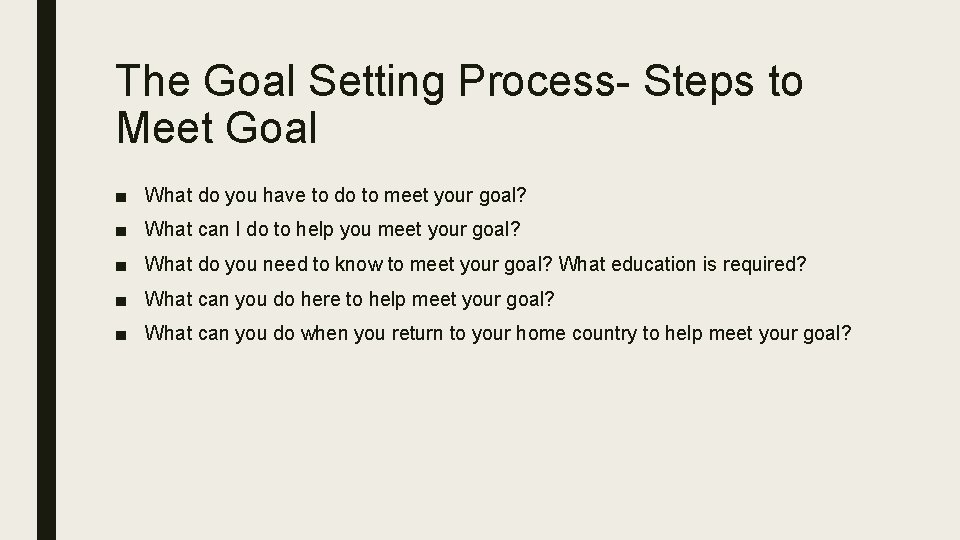 The Goal Setting Process- Steps to Meet Goal

■ What do you have to do to meet your goal?
■ What can I do to help you meet your goal?
■ What do you need to know to meet your goal? What education is required?
■ What can you do here to help meet your goal?
■ What can you do when you return to your home country to help meet your goal?